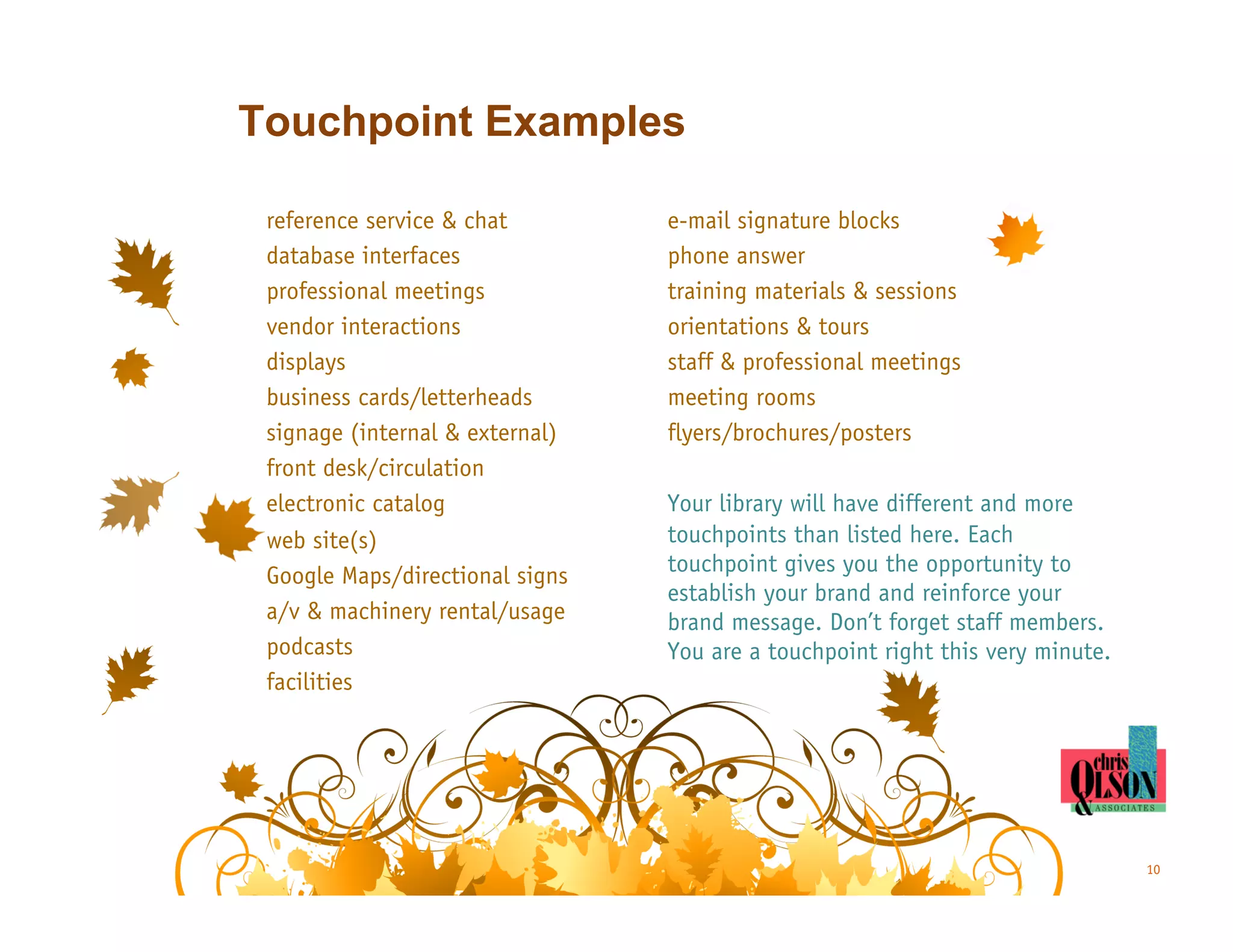 Touchpoint Examples

reference service & chat
database interfaces
professional meetings
vendor interactions
displays
business cards/letterheads
signage (internal & external)
front desk/circulation
electronic catalog
web site(s)
Google Maps/directional signs
a/v & machinery rental/usage
podcasts
facilities

e-mail signature blocks
phone answer
training materials & sessions
orientations & tours
staff & professional meetings
meeting rooms
flyers/brochures/posters

Your library will have different and more touchpoints than listed here. Each touchpoint gives you the opportunity to establish your brand and reinforce your brand message. Don't forget staff members. You are a touchpoint right this very minute.

chris OLSON & ASSOCIATES

10